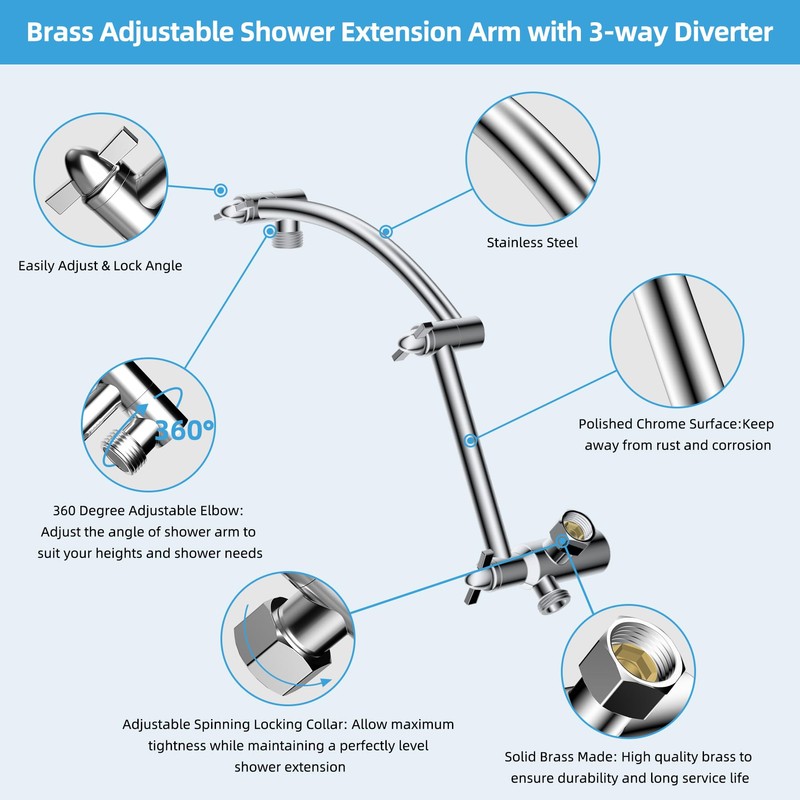 Brass Adjustable Shower Extension Arm with 3-way Diverter

Easily Adjust & Lock Angle

Stainless Steel

360°

Polished Chrome Surface:Keep away from rust and corrosion

360 Degree Adjustable Elbow: Adjust the angle of shower arm to suit your heights and shower needs

Adjustable Spinning Locking Collar: Allow maximum tightness while maintaining a perfectly level shower extension

Solid Brass Made: High quality brass to ensure durability and long service life